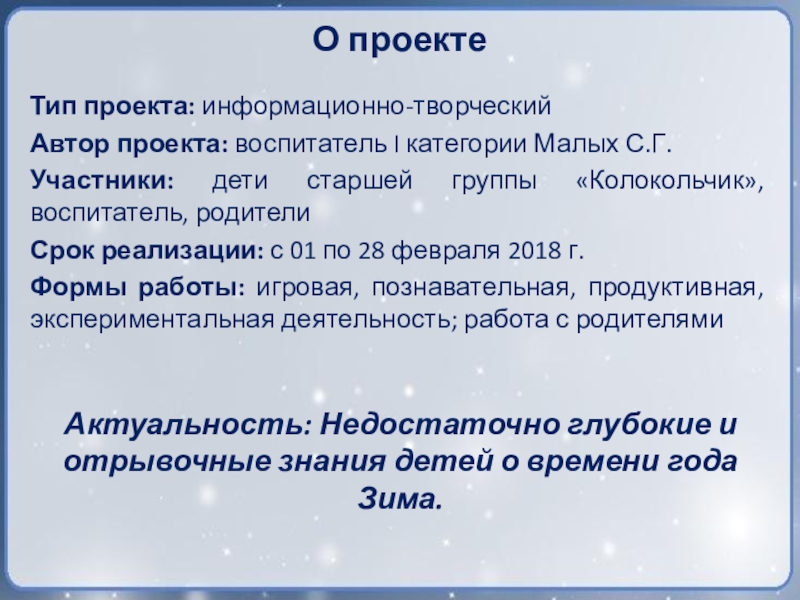 О проекте

Тип проекта: информационно-творческий

Автор проекта: воспитатель I категории Малых С.Г.

Участники: дети старшей группы «Колокольчик», воспитатель, родители

Срок реализации: с 01 по 28 февраля 2018 г.

Формы работы: игровая, познавательная, продуктивная, экспериментальная деятельность; работа с родителями

Актуальность: Недостаточно глубокие и отрывочные знания детей о времени года Зима.